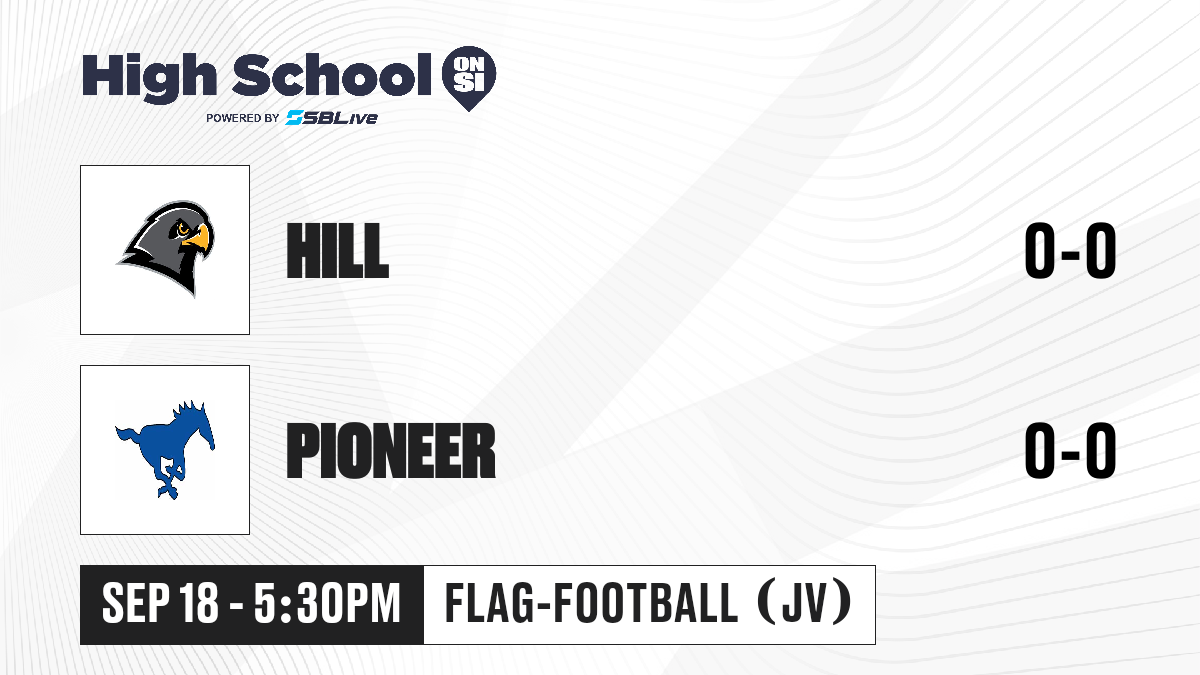 High School ON SI
POWERED BY SBLive

HILL
0-0

PIONEER
0-0

SEP 18 - 5:30PM
FLAG-FOOTBALL (JV)